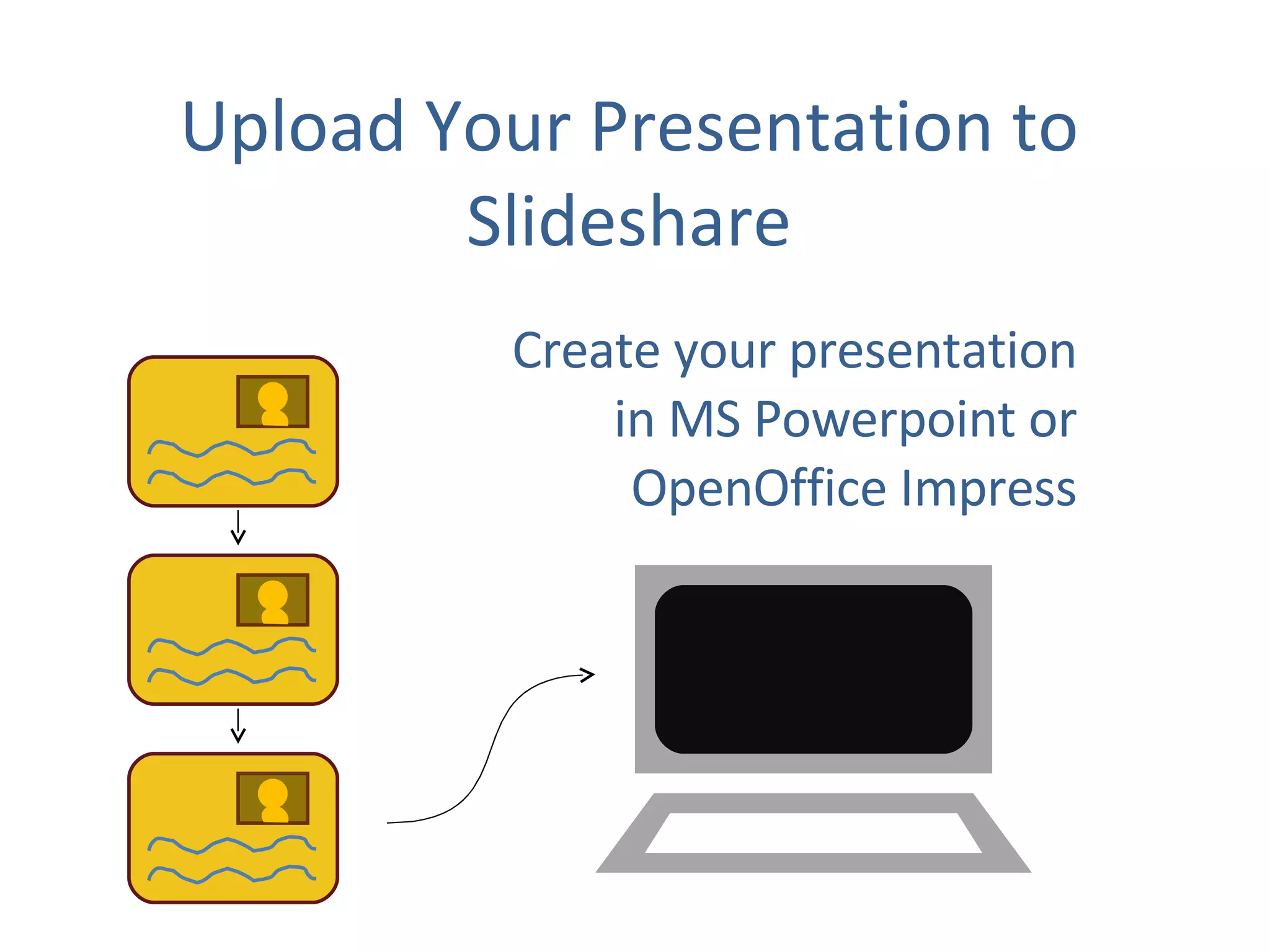 Upload Your Presentation to Slideshare

Create your presentation in MS Powerpoint or OpenOffice Impress